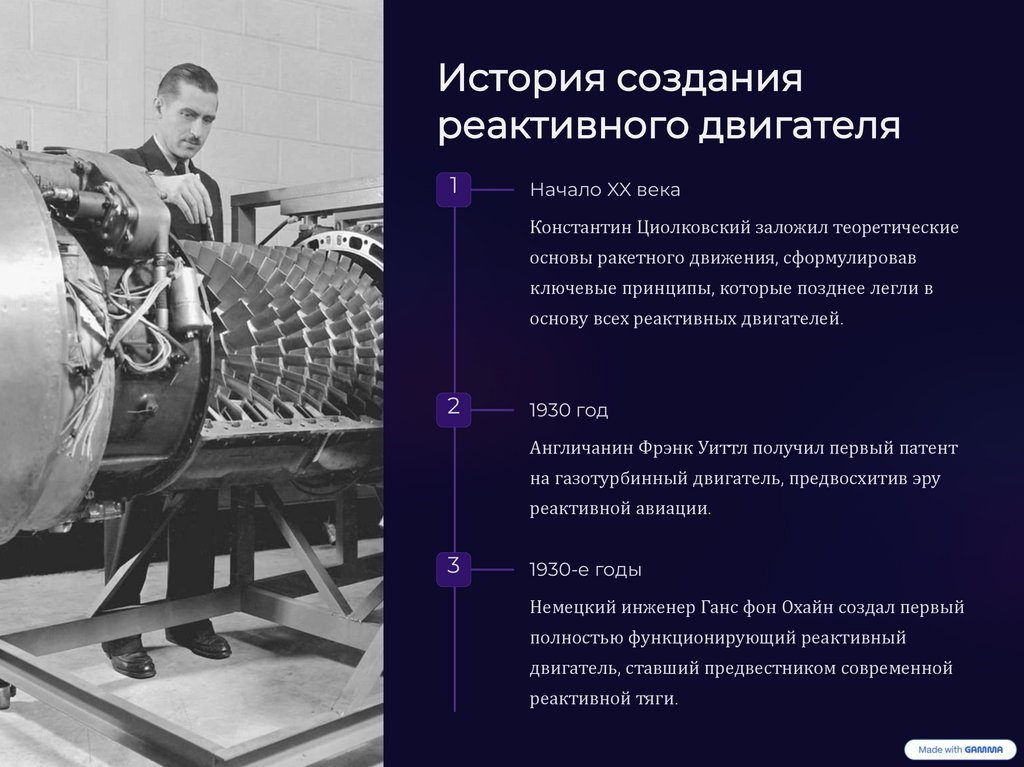 История создания реактивного двигателя

1

Начало XX века

Константин Циолковский заложил теоретические основы ракетного движения, сформулировав ключевые принципы, которые позднее легли в основу всех реактивных двигателей.

2

1930 год

Англичанин Фрэнк Уиттл получил первый патент на газотурбинный двигатель, предвосхитив эру реактивной авиации.

3

1930-е годы

Немецкий инженер Ганс фон Охайн создал первый полностью функционирующий реактивный двигатель, ставший предвестником современной реактивной тяги.

Made with GAMMA